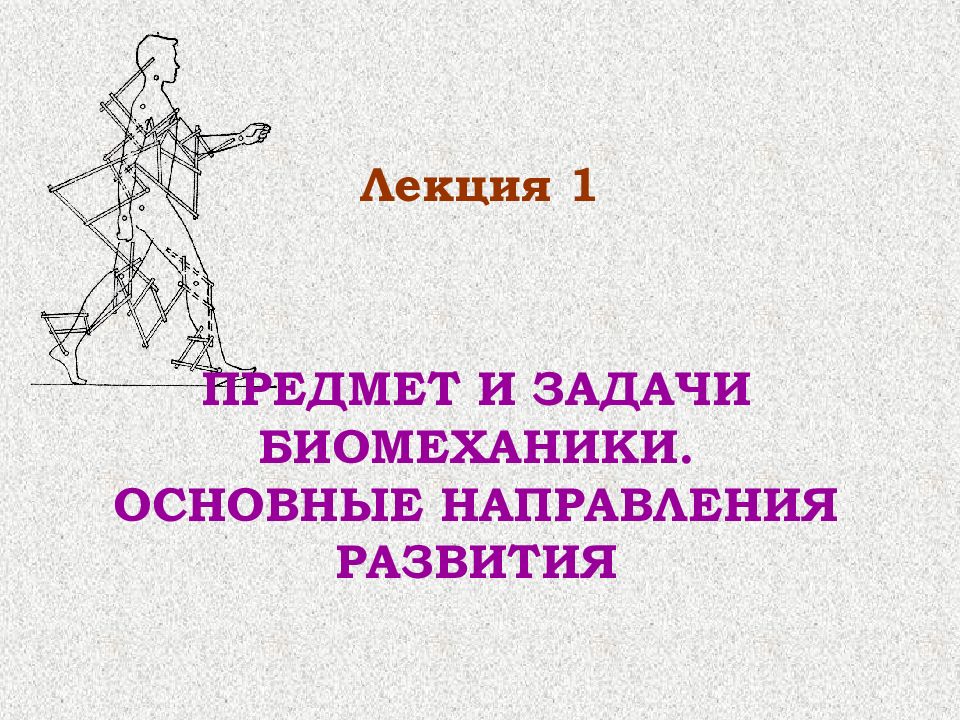 Лекция 1

ПРЕДМЕТ И ЗАДАЧИ БИОМЕХАНИКИ. ОСНОВНЫЕ НАПРАВЛЕНИЯ РАЗВИТИЯ